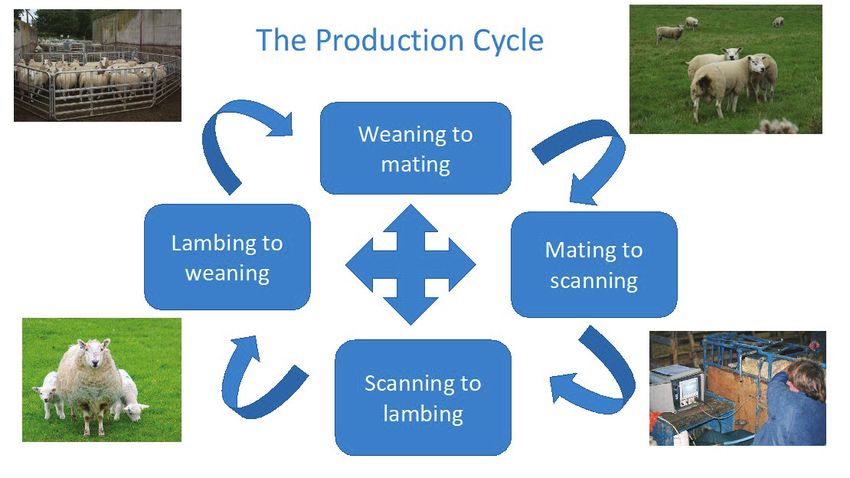 The Production Cycle

Weaning to mating

Mating to scanning

Scanning to lambing

Lambing to weaning